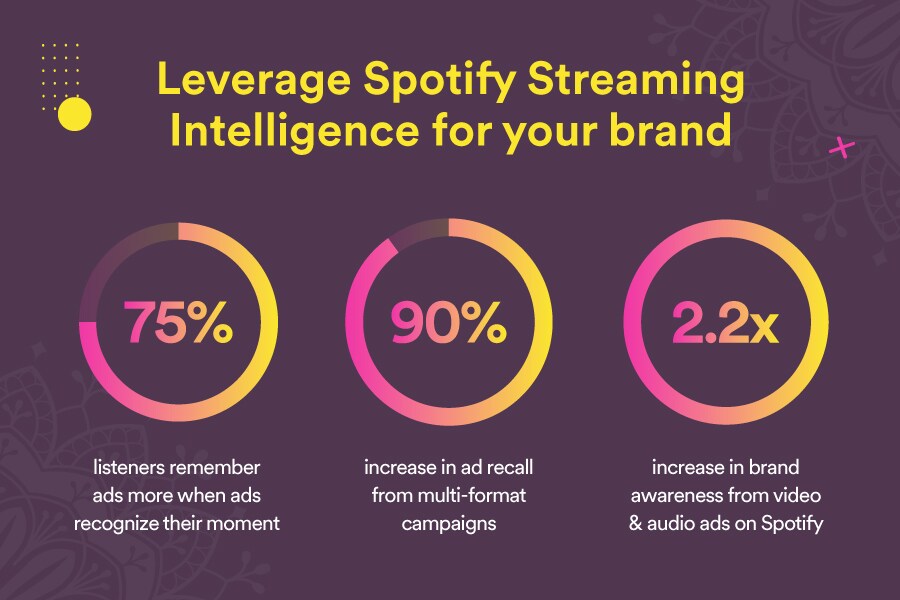 Leverage Spotify Streaming Intelligence for your brand

75%

listeners remember ads more when ads recognize their moment

90%

increase in ad recall from multi-format campaigns

2.2x

increase in brand awareness from video & audio ads on Spotify